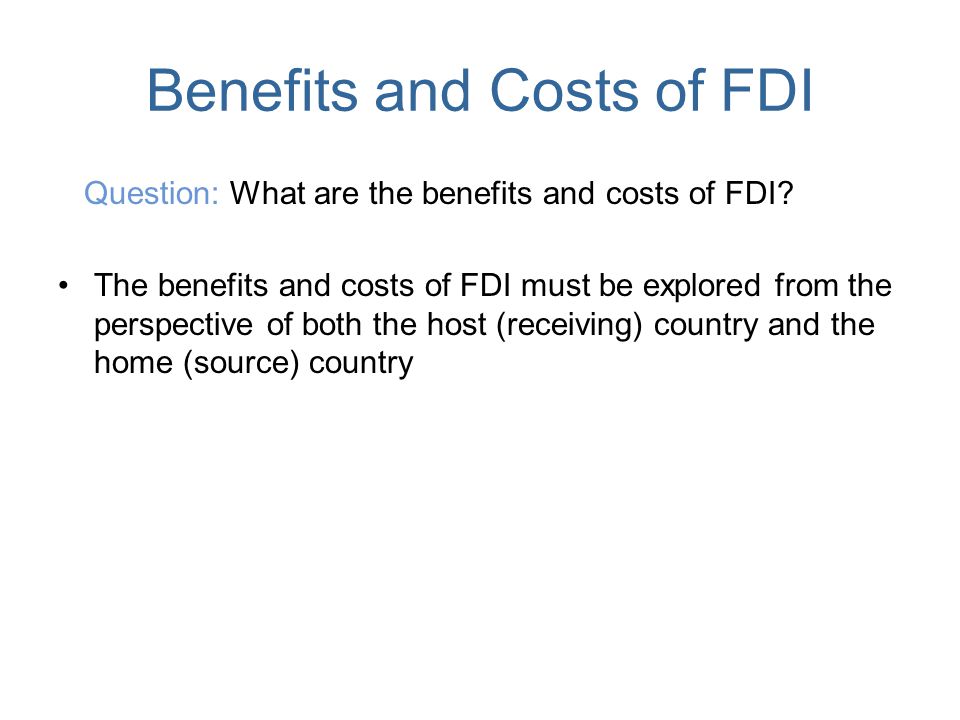 Benefits and Costs of FDI

Question: What are the benefits and costs of FDI?

• The benefits and costs of FDI must be explored from the perspective of both the host (receiving) country and the home (source) country